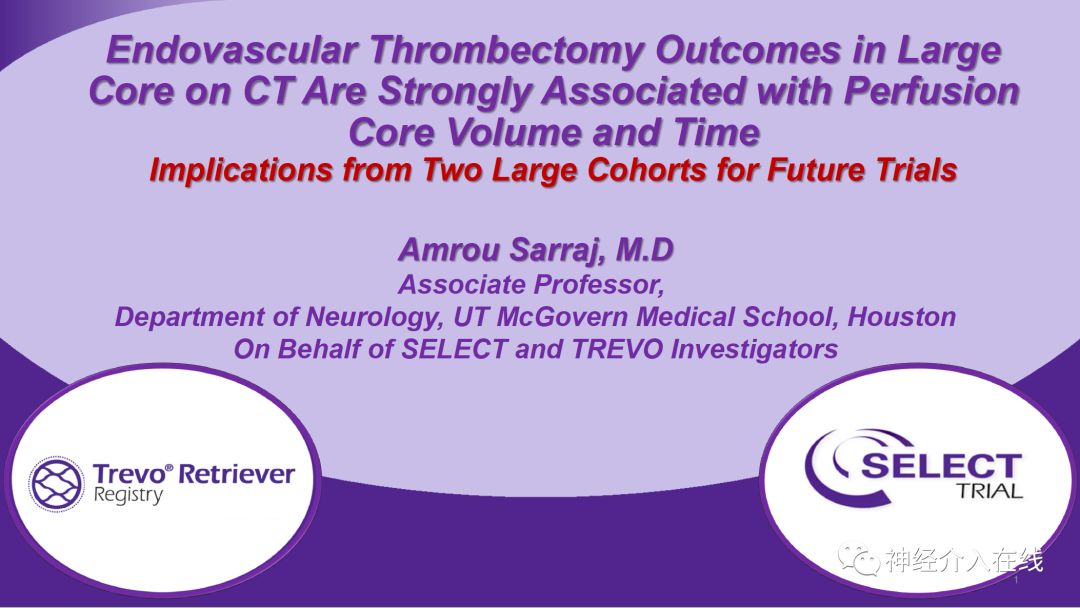 Endovascular Thrombectomy Outcomes in Large Core on CT Are Strongly Associated with Perfusion Core Volume and Time
Implications from Two Large Cohorts for Future Trials

Amrou Sarraj, M.D
Associate Professor,
Department of Neurology, UT McGovern Medical School, Houston
On Behalf of SELECT and TREVO Investigators

Trevo® Retriever Registry

SELECT TRIAL

神经介入在线

1